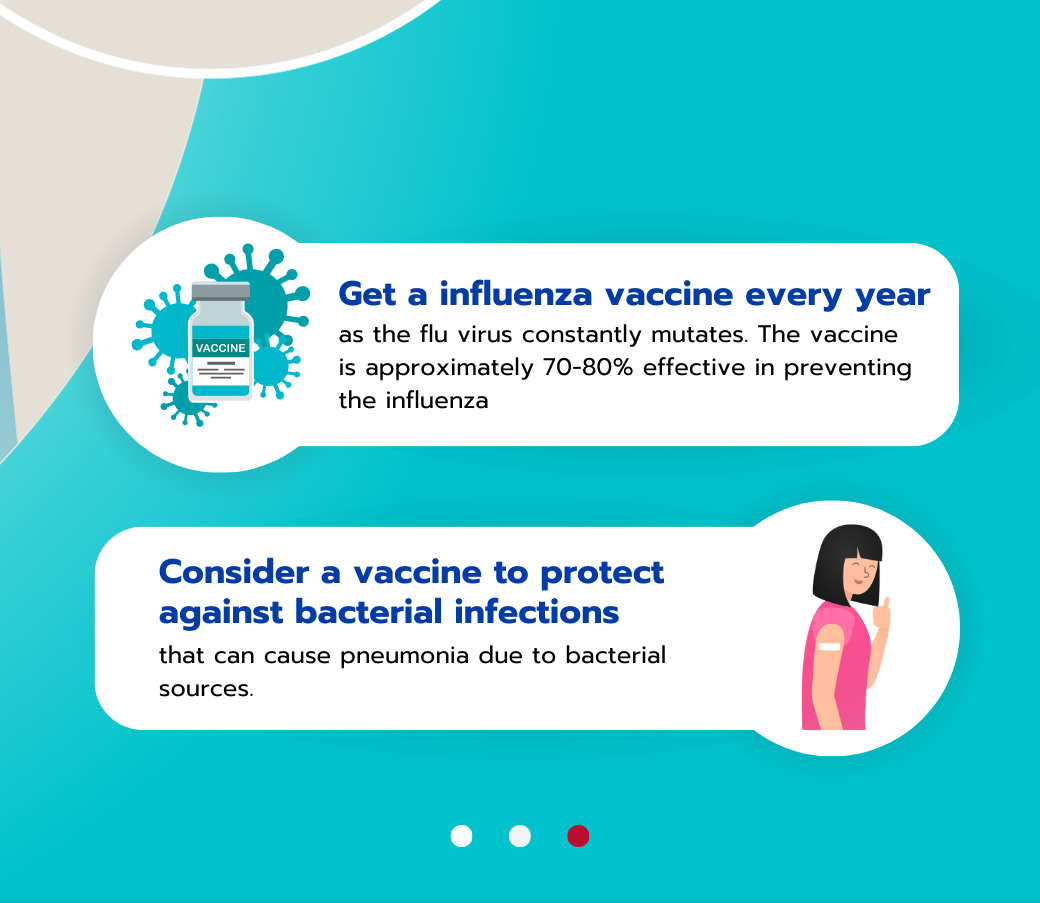 VACCINE

Get a influenza vaccine every year
as the flu virus constantly mutates. The vaccine is approximately 70-80% effective in preventing the influenza

Consider a vaccine to protect against bacterial infections
that can cause pneumonia due to bacterial sources.